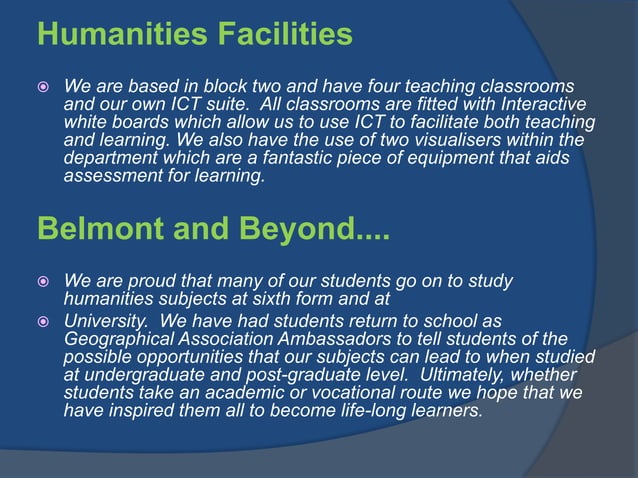 Humanities Facilities

We are based in block two and have four teaching classrooms and our own ICT suite. All classrooms are fitted with Interactive white boards which allow us to use ICT to facilitate both teaching and learning. We also have the use of two visualisers within the department which are a fantastic piece of equipment that aids assessment for learning.

Belmont and Beyond....

We are proud that many of our students go on to study humanities subjects at sixth form and at

University. We have had students return to school as Geographical Association Ambassadors to tell students of the possible opportunities that our subjects can lead to when studied at undergraduate and post-graduate level. Ultimately, whether students take an academic or vocational route we hope that we have inspired them all to become life-long learners.